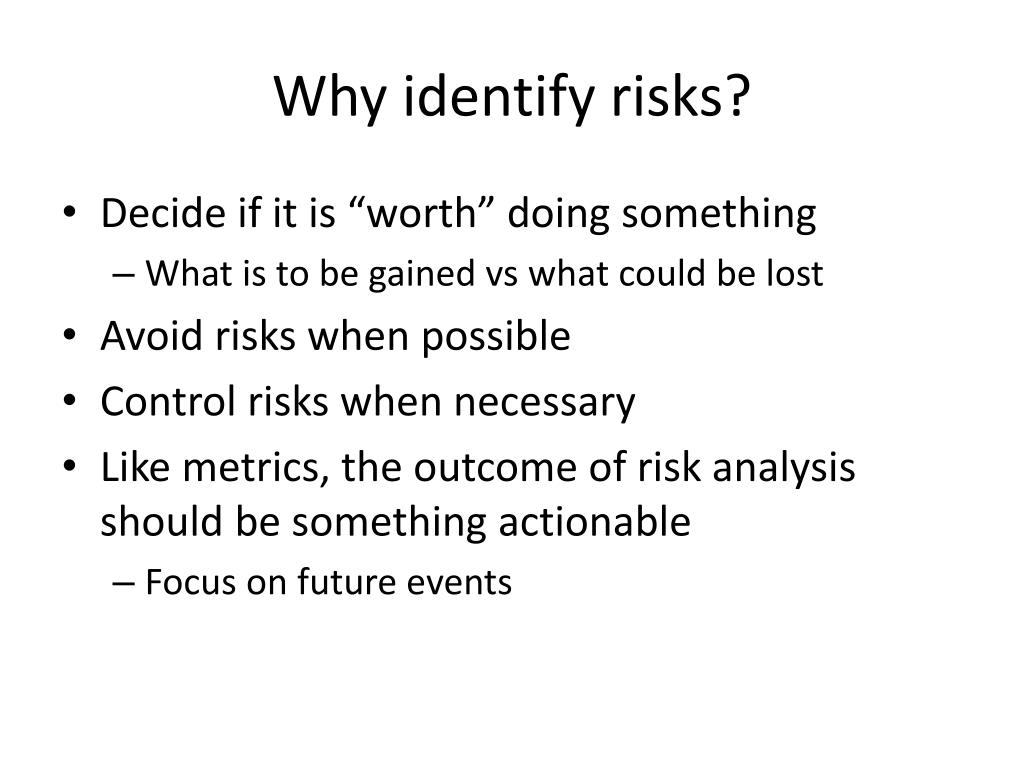 Why identify risks?

• Decide if it is “worth” doing something
– What is to be gained vs what could be lost
• Avoid risks when possible
• Control risks when necessary
• Like metrics, the outcome of risk analysis should be something actionable
– Focus on future events